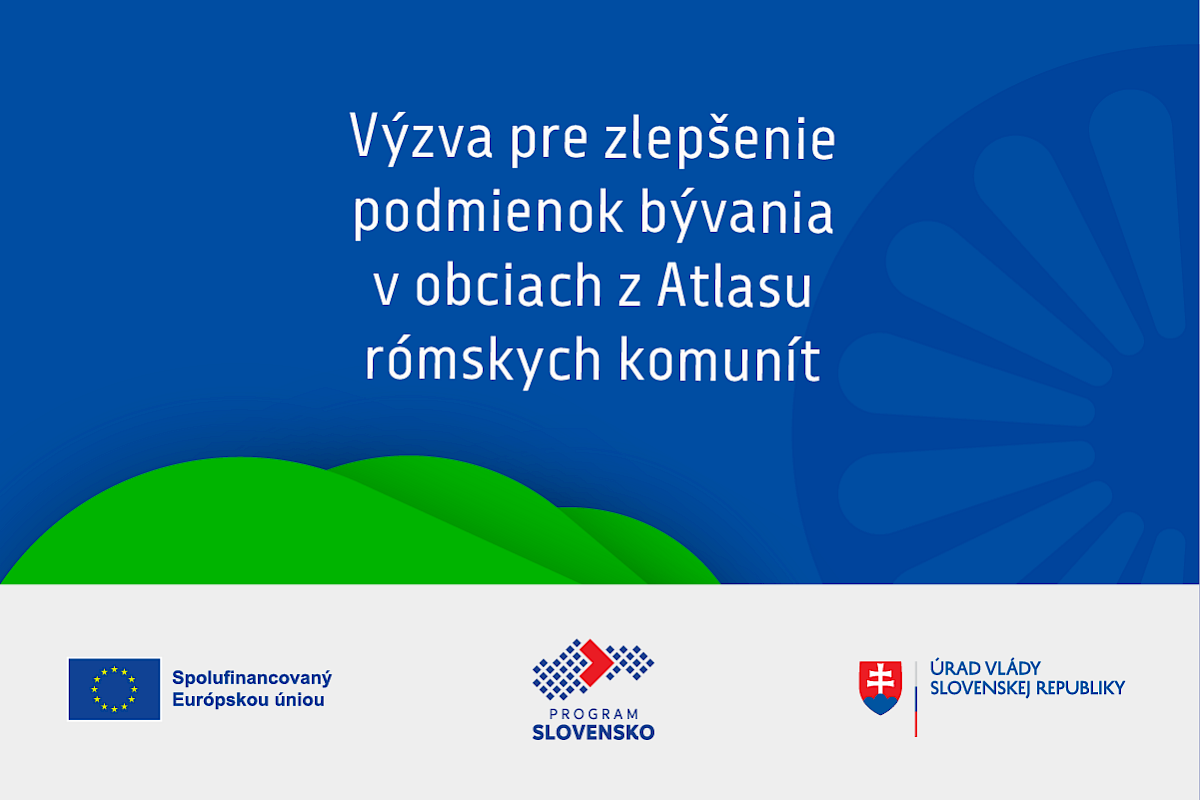 Výzva pre zlepšenie podmienok bývania v obciach z Atlasu rómskych komunít

Spolufinancovaný Európskou úniou

PROGRAM SLOVENSKO

ÚRAD VLÁDY SLOVENSKEJ REPUBLIKY